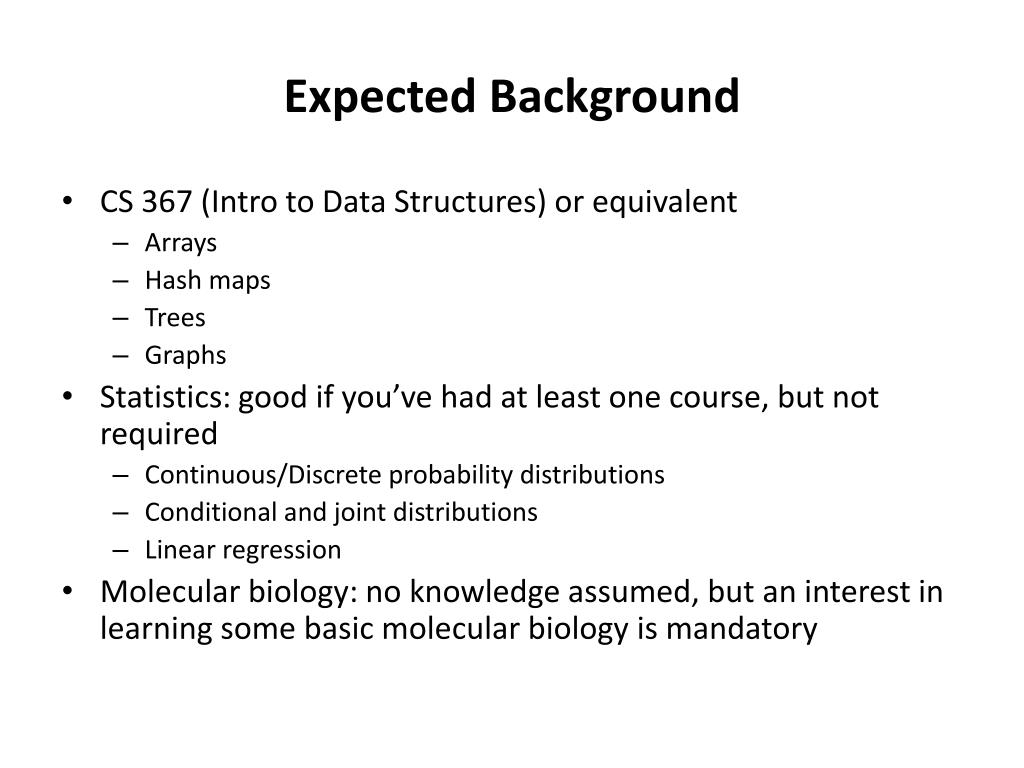 Expected Background

• CS 367 (Intro to Data Structures) or equivalent
– Arrays
– Hash maps
– Trees
– Graphs
• Statistics: good if you've had at least one course, but not required
– Continuous/Discrete probability distributions
– Conditional and joint distributions
– Linear regression
• Molecular biology: no knowledge assumed, but an interest in learning some basic molecular biology is mandatory